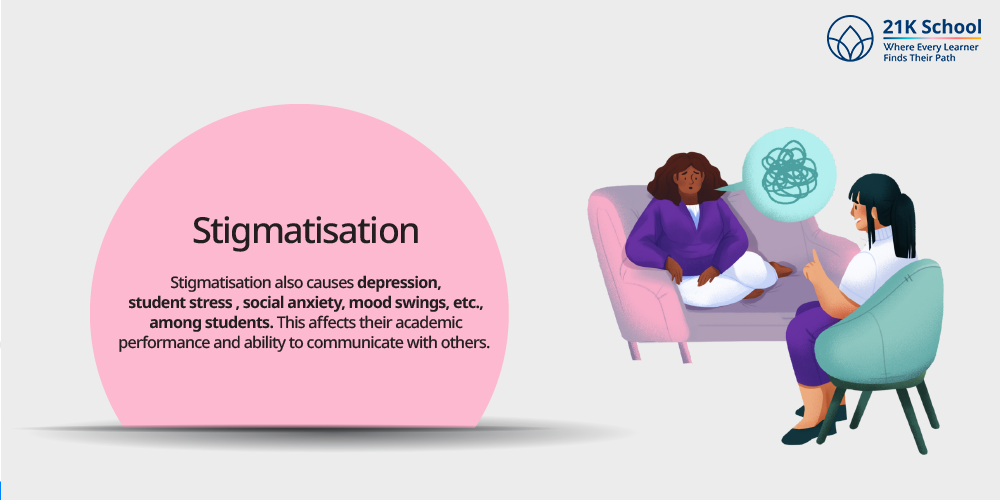 21K School
Where Every Learner Finds Their Path

Stigmatisation

Stigmatisation also causes depression, student stress , social anxiety, mood swings, etc., among students. This affects their academic performance and ability to communicate with others.